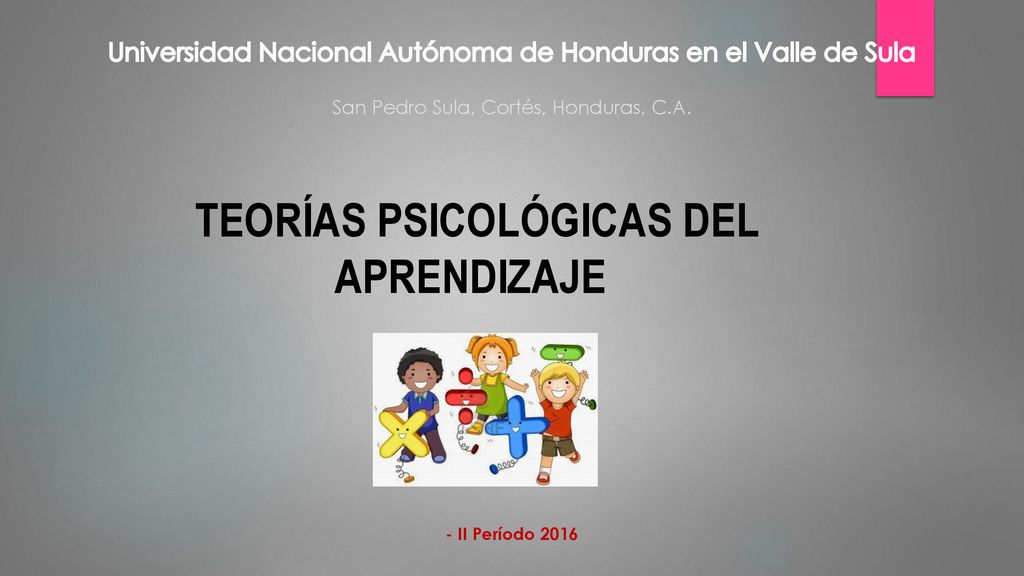 Universidad Nacional Autónoma de Honduras en el Valle de Sula

San Pedro Sula, Cortés, Honduras, C.A.

TEORÍAS PSICOLÓGICAS DEL APRENDIZAJE

- II Período 2016